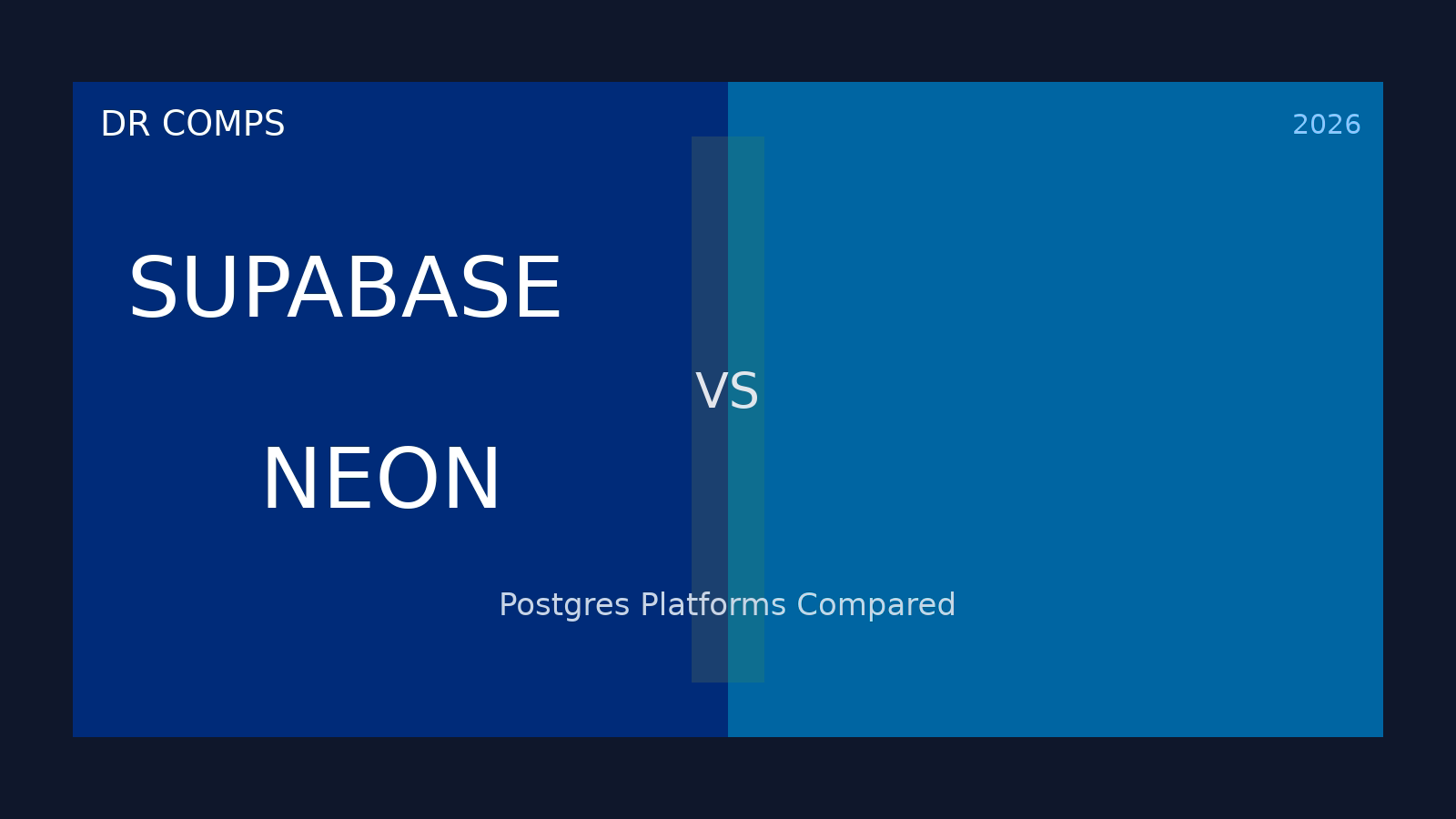 DR COMPS

2026

SUPABASE

VS

NEON

Postgres Platforms Compared